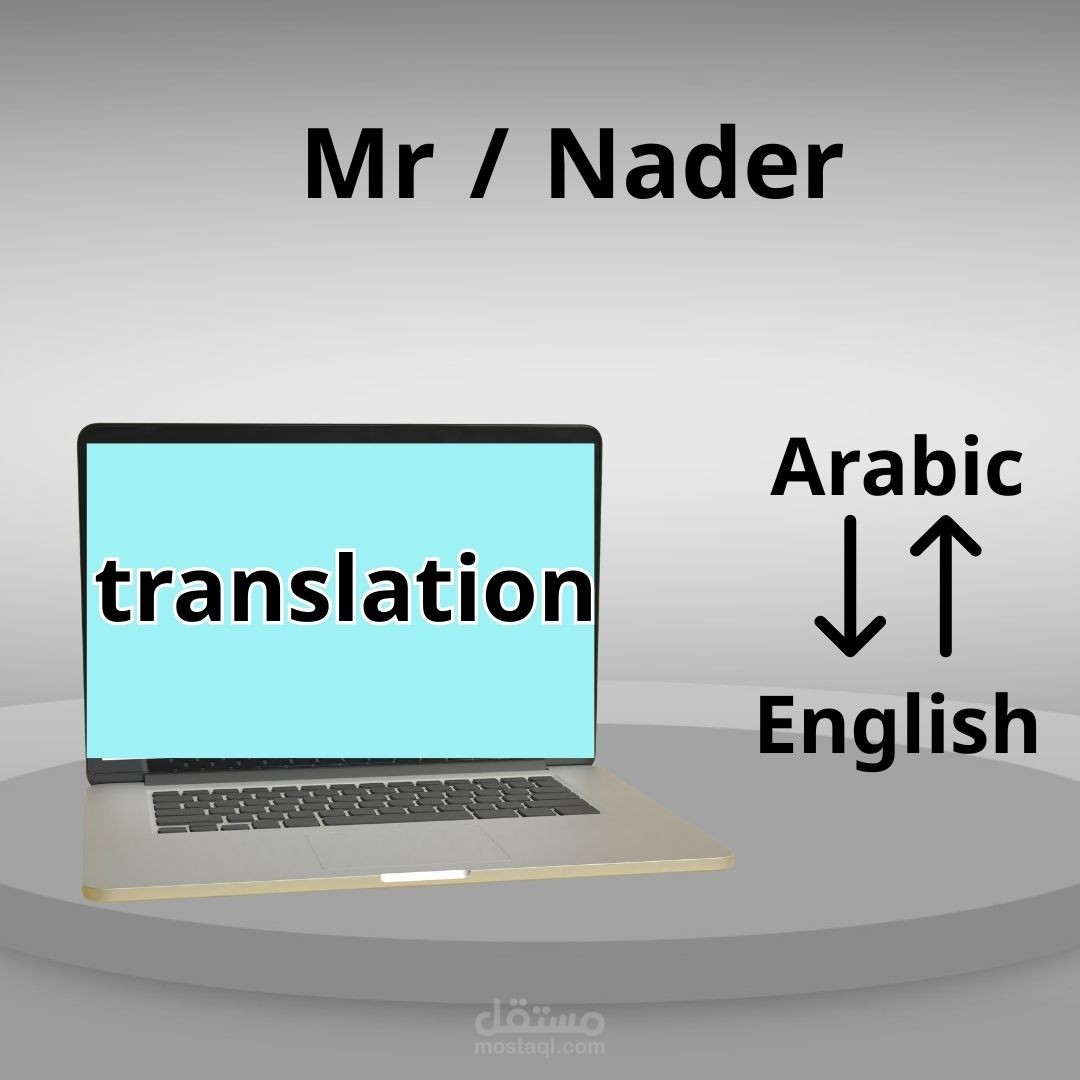 Mr / Nader

translation

Arabic
↓↑
English

مستقل
mostaql.com